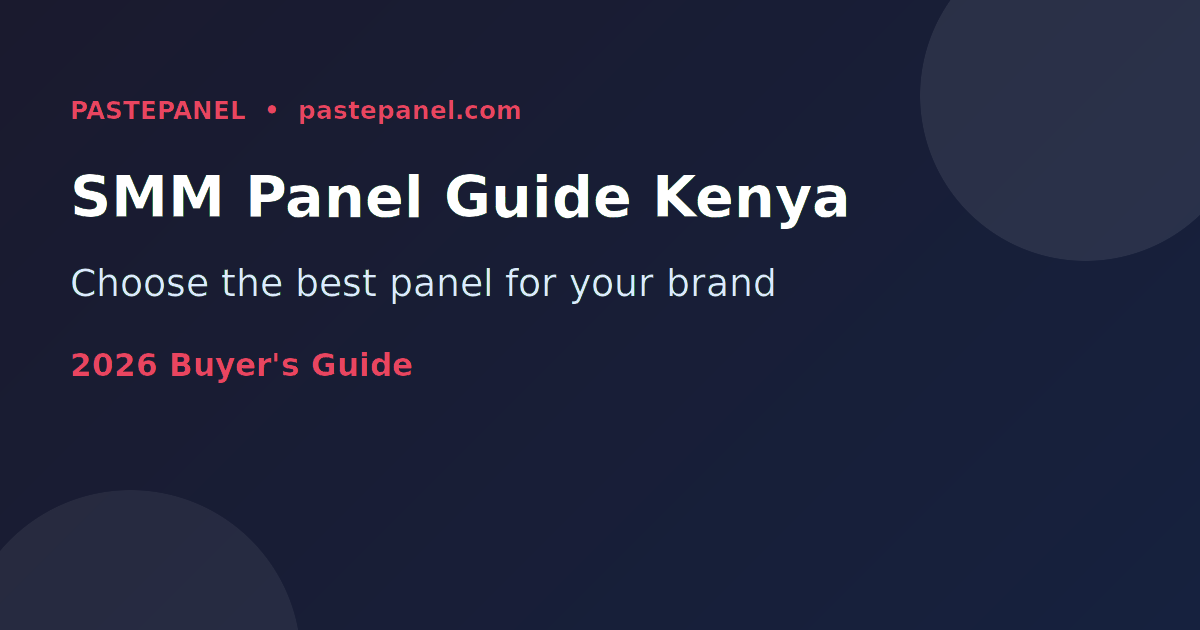 PASTEPANEL • pastepanel.com

SMM Panel Guide Kenya

Choose the best panel for your brand

2026 Buyer's Guide